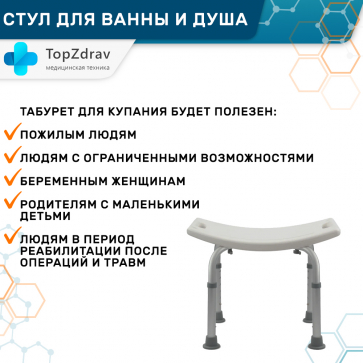 СТУЛ ДЛЯ ВАННЫ И ДУША

TopZdrav
медицинская техника

ТАБУРЕТ ДЛЯ КУПАНИЯ БУДЕТ ПОЛЕЗЕН:

ПОЖИЛЫМ ЛЮДЯМ

ЛЮДЯМ С ОГРАНИЧЕННЫМИ ВОЗМОЖНОСТЯМИ

БЕРЕМЕННЫМ ЖЕНЩИНАМ

РОДИТЕЛЯМ С МАЛЕНЬКИМИ ДЕТЬМИ

ЛЮДЯМ В ПЕРИОД РЕАБИЛИТАЦИИ ПОСЛЕ ОПЕРАЦИЙ И ТРАВМ